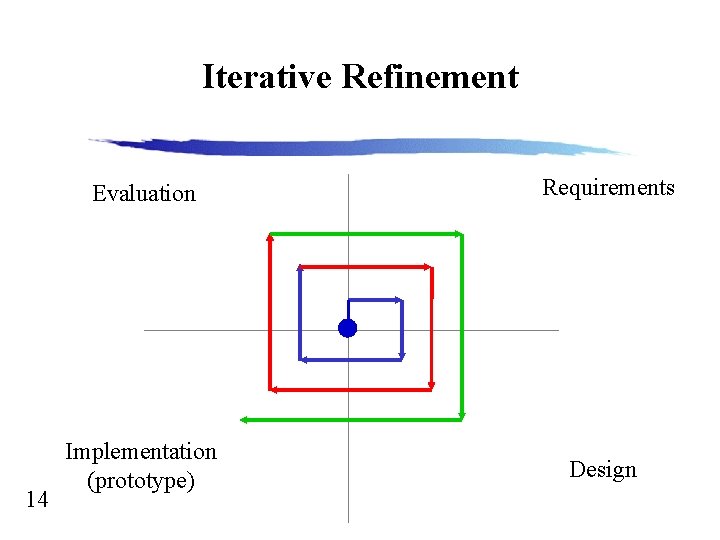 Iterative Refinement

Evaluation

Requirements

Implementation (prototype)

Design

14